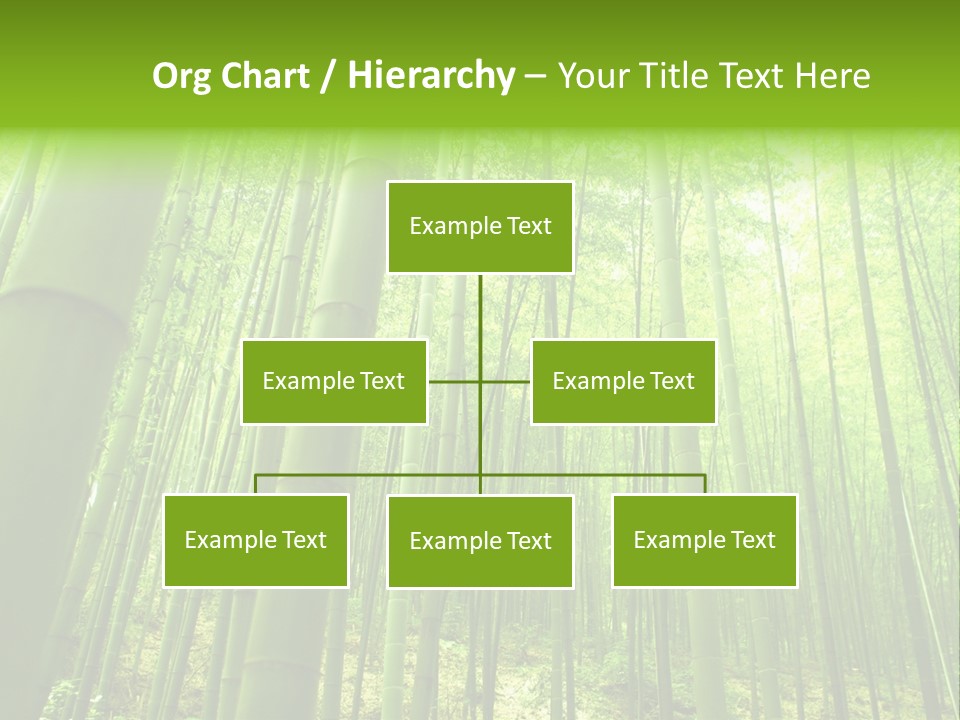 Org Chart / Hierarchy – Your Title Text Here

Example Text

Example Text

Example Text

Example Text

Example Text

Example Text